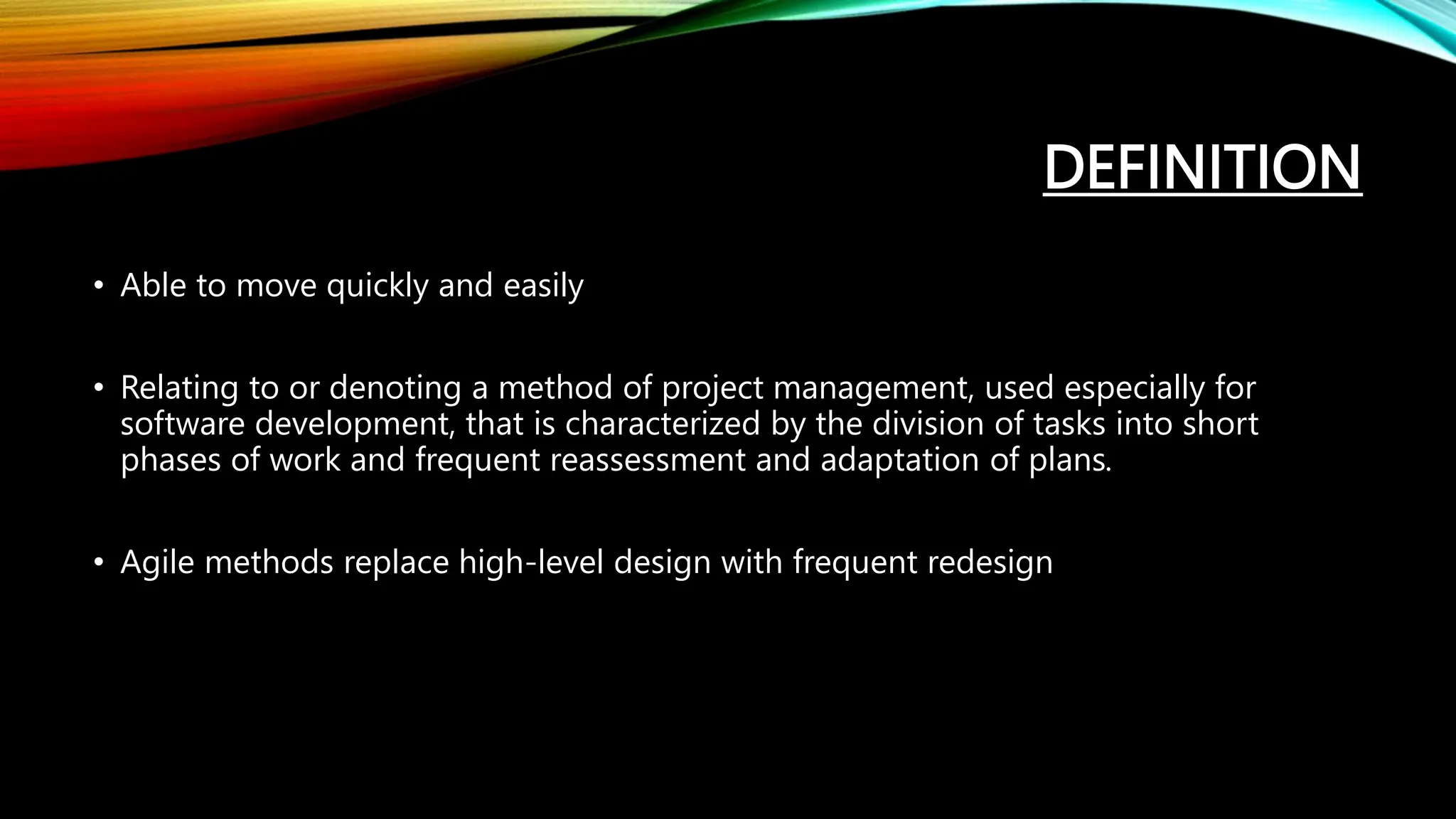 DEFINITION

• Able to move quickly and easily

• Relating to or denoting a method of project management, used especially for software development, that is characterized by the division of tasks into short phases of work and frequent reassessment and adaptation of plans.

• Agile methods replace high-level design with frequent redesign